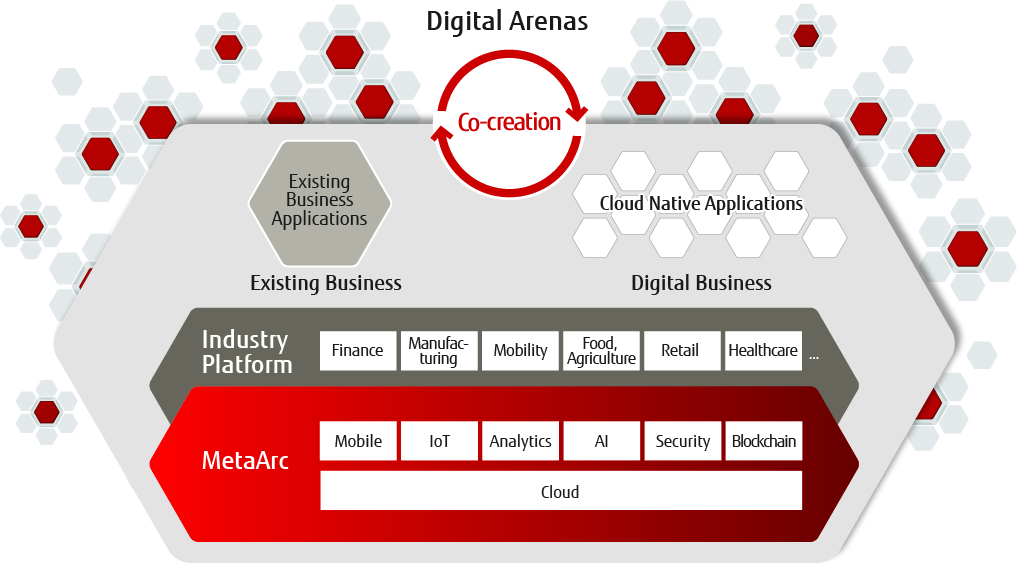 Digital Arenas

Co-creation

Existing Business Applications

Cloud Native Applications

Existing Business

Digital Business

Industry Platform

Finance

Manufacturing

Mobility

Food, Agriculture

Retail

Healthcare

...

MetaArc

Mobile

IoT

Analytics

AI

Security

Blockchain

Cloud